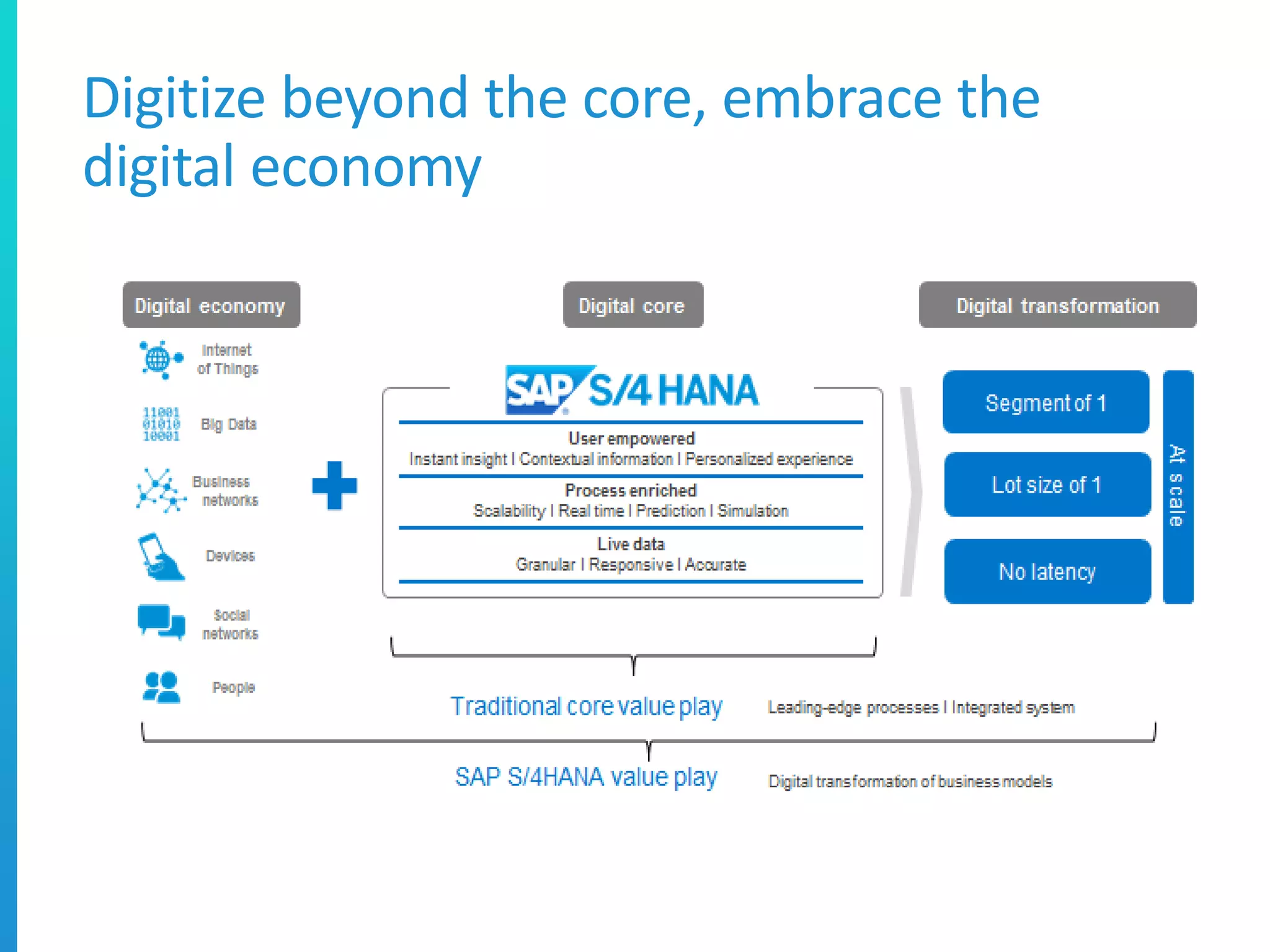 Digitize beyond the core, embrace the digital economy

Digital economy

Internet of Things

11001
01010
10001

Big Data

Business networks

Devices

Social networks

People

Digital core

SAP S/4 HANA

User empowered
Instant insight I Contextual information I Personalized experience

Process enriched
Scalability I Real time I Prediction I Simulation

Live data
Granular I Responsive I Accurate

Digital transformation

Segment of 1

Lot size of 1

No latency

At scale

Traditional core value play

Leading-edge processes I Integrated system

SAP S/4HANA value play

Digital transformation of business models